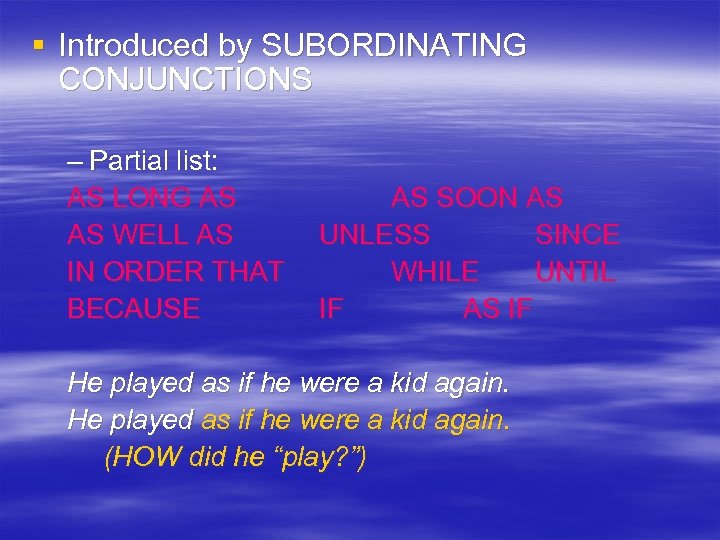 ▪ Introduced by SUBORDINATING CONJUNCTIONS

– Partial list:
AS LONG AS AS SOON AS
AS WELL AS UNLESS SINCE
IN ORDER THAT WHILE UNTIL
BECAUSE IF AS IF

He played as if he were a kid again.
He played as if he were a kid again.
(HOW did he “play?”)